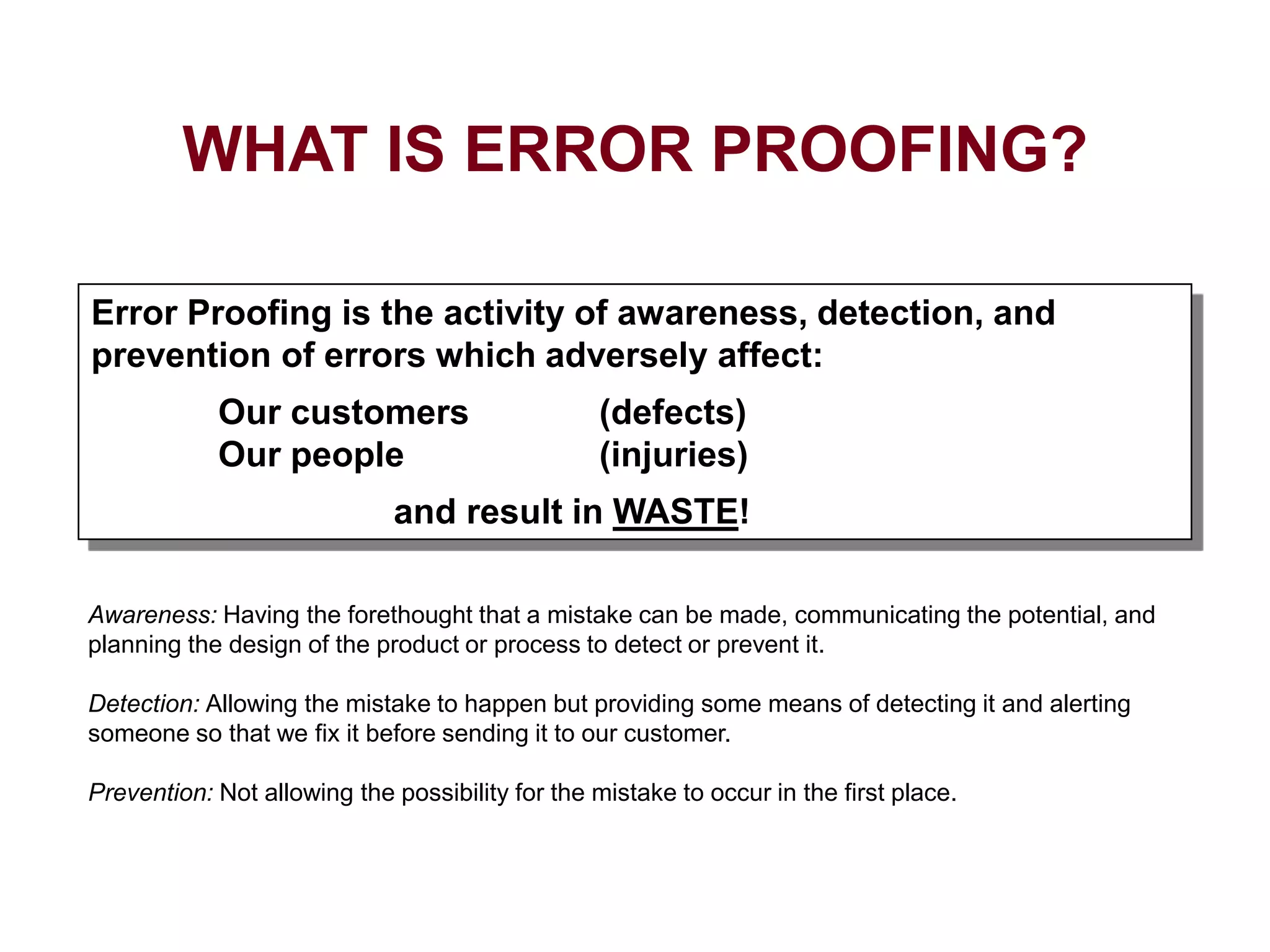 WHAT IS ERROR PROOFING?

Error Proofing is the activity of awareness, detection, and prevention of errors which adversely affect:

Our customers (defects)
Our people (injuries)

and result in WASTE!

Awareness: Having the forethought that a mistake can be made, communicating the potential, and planning the design of the product or process to detect or prevent it.

Detection: Allowing the mistake to happen but providing some means of detecting it and alerting someone so that we fix it before sending it to our customer.

Prevention: Not allowing the possibility for the mistake to occur in the first place.